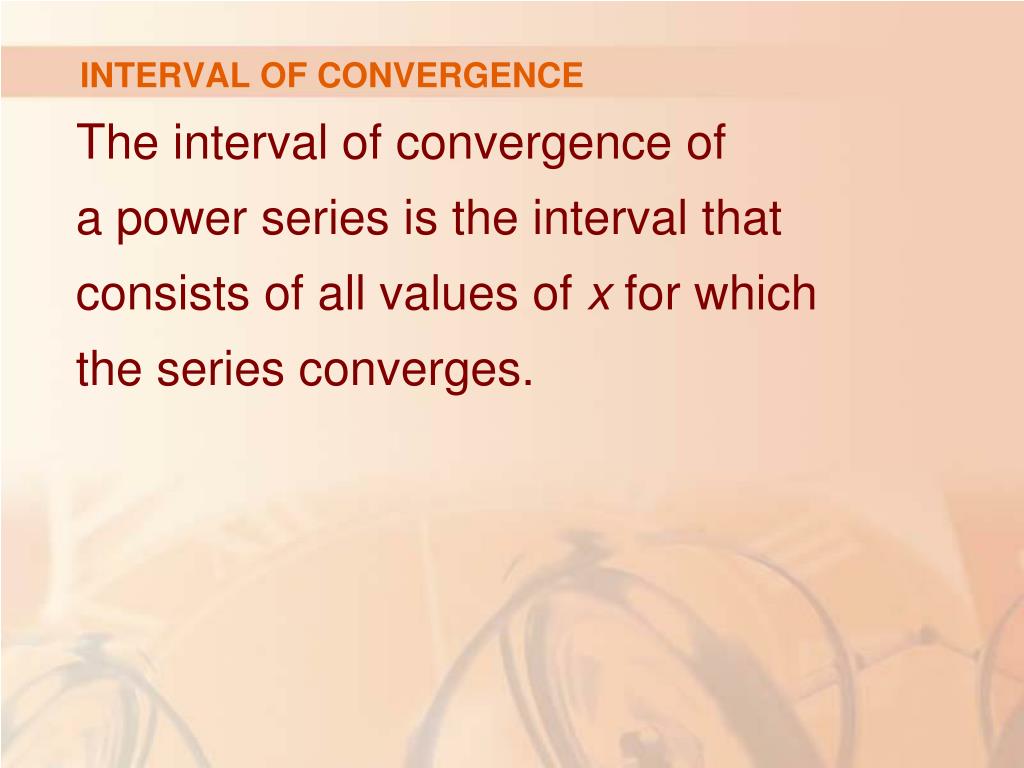 INTERVAL OF CONVERGENCE

The interval of convergence of a power series is the interval that consists of all values of $x$ for which the series converges.